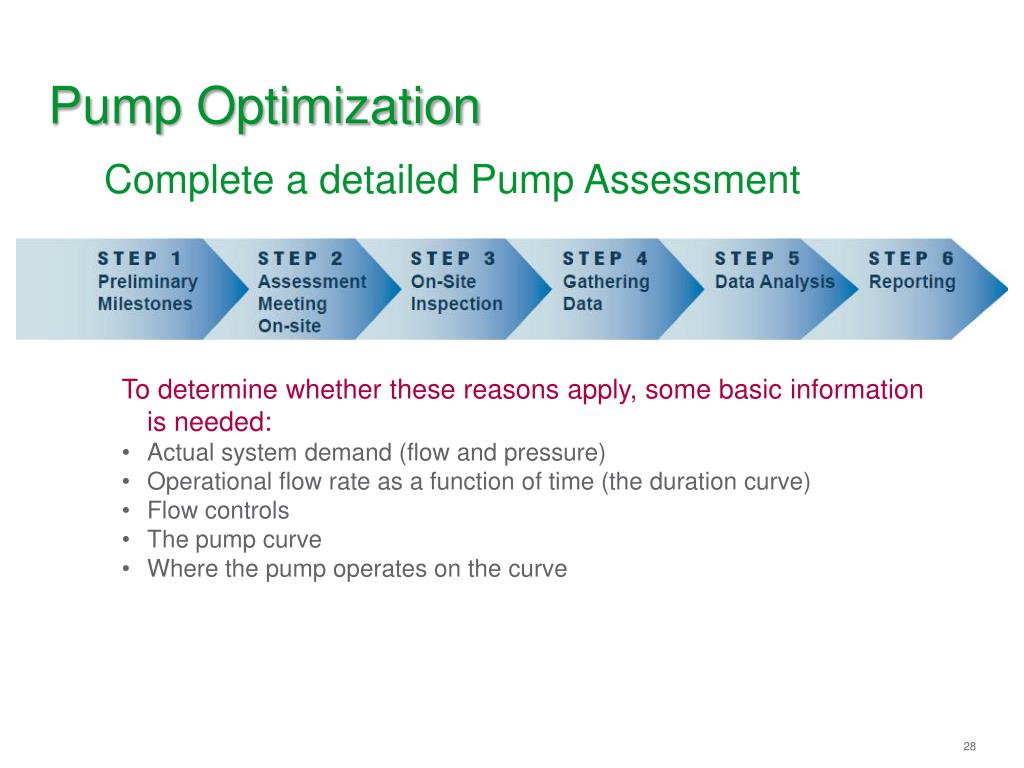 Pump Optimization

Complete a detailed Pump Assessment

STEP 1
Preliminary Milestones

STEP 2
Assessment Meeting On-site

STEP 3
On-Site Inspection

STEP 4
Gathering Data

STEP 5
Data Analysis

STEP 6
Reporting

To determine whether these reasons apply, some basic information is needed:

• Actual system demand (flow and pressure)
• Operational flow rate as a function of time (the duration curve)
• Flow controls
• The pump curve
• Where the pump operates on the curve

28